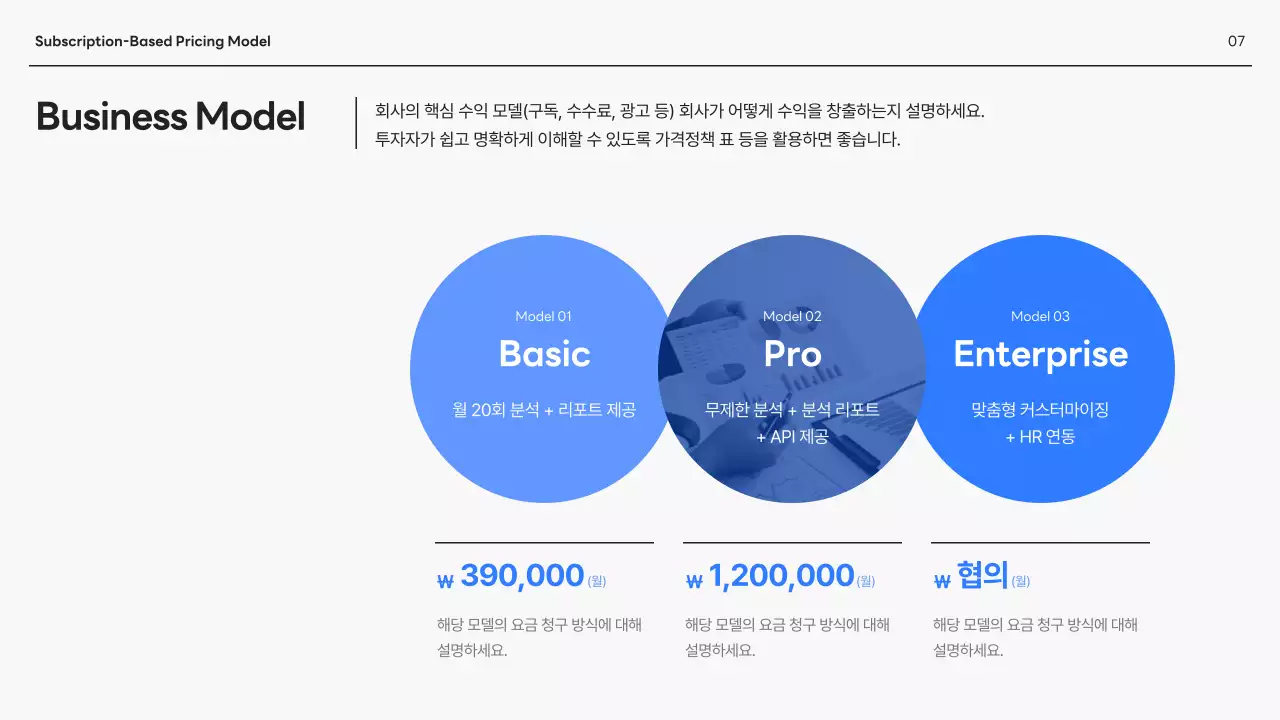 Subscription-Based Pricing Model

07

Business Model

회사의 핵심 수익 모델(구독, 수수료, 광고 등) 회사가 어떻게 수익을 창출하는지 설명하세요.
투자자가 쉽고 명확하게 이해할 수 있도록 가격정책 표 등을 활용하면 좋습니다.

Model 01
Basic
월 20회 분석 + 리포트 제공

Model 02
Pro
무제한 분석 + 분석 리포트 + API 제공

Model 03
Enterprise
맞춤형 커스터마이징 + HR 연동

₩ 390,000 (월)
해당 모델의 요금 청구 방식에 대해 설명하세요.

₩ 1,200,000 (월)
해당 모델의 요금 청구 방식에 대해 설명하세요.

₩ 협의 (월)
해당 모델의 요금 청구 방식에 대해 설명하세요.